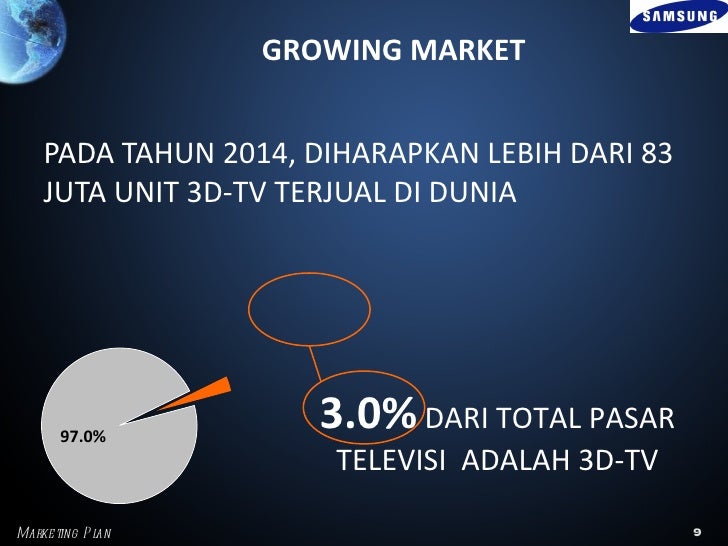 SAMSUNG

GROWING MARKET

PADA TAHUN 2014, DIHARAPKAN LEBIH DARI 83 JUTA UNIT 3D-TV TERJUAL DI DUNIA

97.0%

3.0% DARI TOTAL PASAR TELEVISI ADALAH 3D-TV

MARKETING PLAN

9